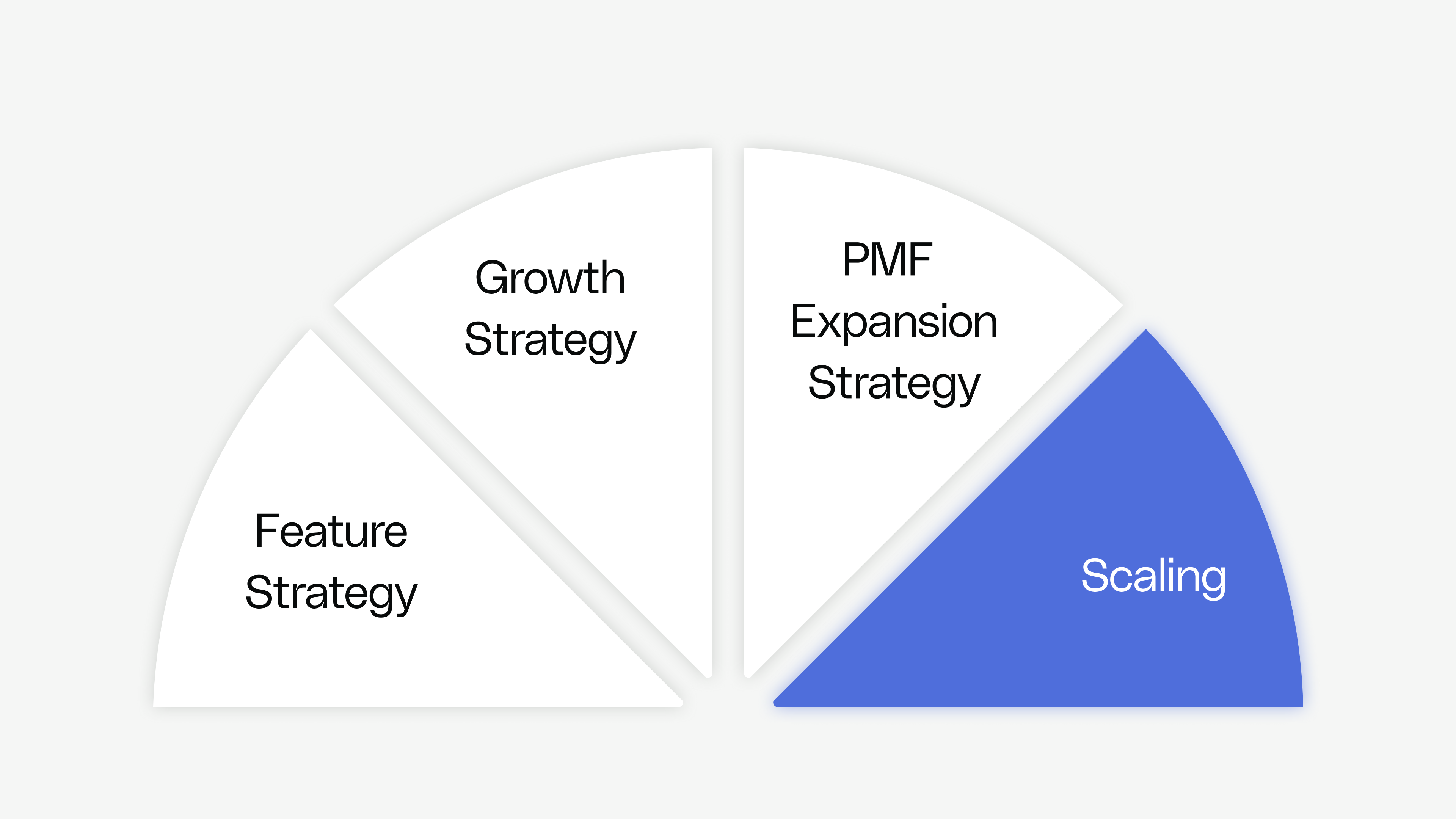 Feature Strategy

Growth Strategy

PMF Expansion Strategy

Scaling